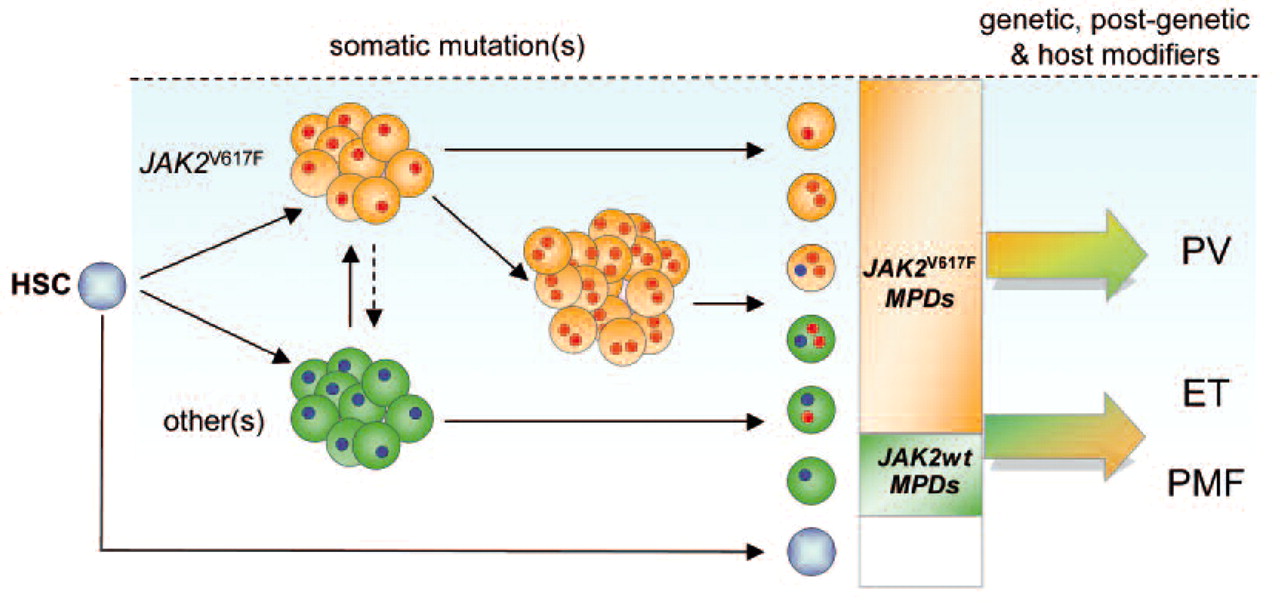 somatic mutation(s)

genetic, post-genetic & host modifiers

$JAK2^{V617F}$

HSC

other(s)

$JAK2^{V617F}$ MPDs

JAK2wt MPDs

PV

ET

PMF